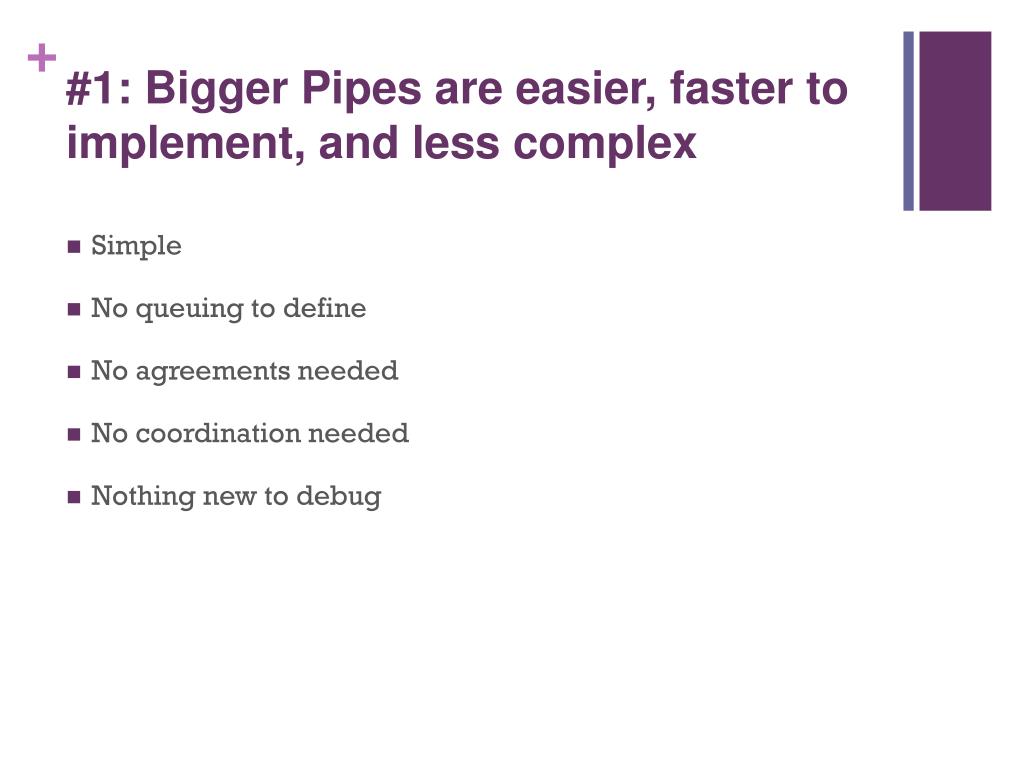 +

#1: Bigger Pipes are easier, faster to implement, and less complex

- Simple
- No queuing to define
- No agreements needed
- No coordination needed
- Nothing new to debug